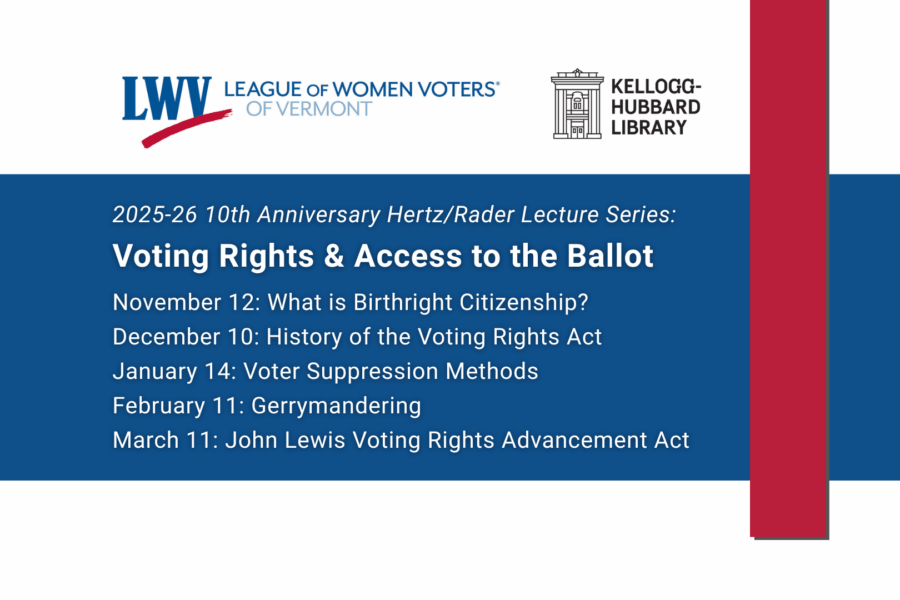 LWV LEAGUE OF WOMEN VOTERS® OF VERMONT

KELLOGG-HUBBARD LIBRARY

2025-26 10th Anniversary Hertz/Rader Lecture Series:

Voting Rights & Access to the Ballot

November 12: What is Birthright Citizenship?
December 10: History of the Voting Rights Act
January 14: Voter Suppression Methods
February 11: Gerrymandering
March 11: John Lewis Voting Rights Advancement Act